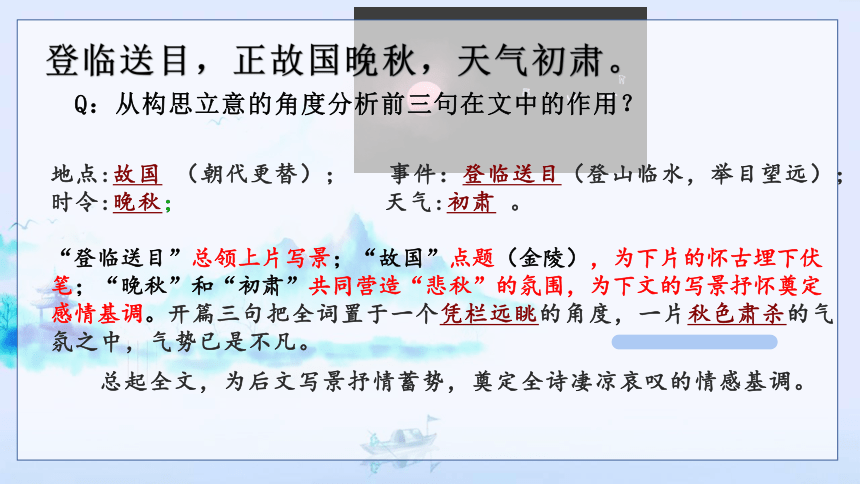 登临送目，正故国晚秋，天气初肃。

Q：从构思立意的角度分析前三句在文中的作用？

地点:故国 （朝代更替）； 事件:登临送目（登山临水，举目望远）；
时令:晚秋； 天气:初肃 。

“登临送目”总领上片写景；“故国”点题（金陵），为下片的怀古埋下伏笔；“晚秋”和“初肃”共同营造“悲秋”的氛围，为下文的写景抒怀奠定感情基调。开篇三句把全词置于一个凭栏远眺的角度，一片秋色肃杀的气氛之中，气势已是不凡。

总起全文，为后文写景抒情蓄势，奠定全诗凄凉哀叹的情感基调。